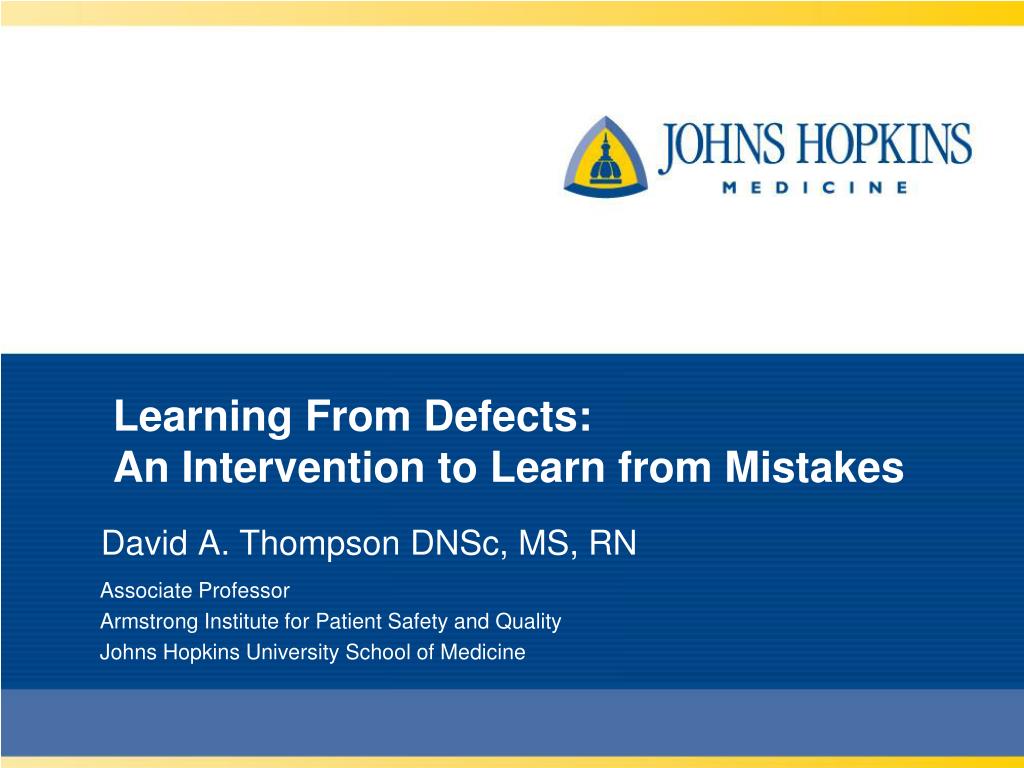 JOHNS HOPKINS
MEDICINE

Learning From Defects:
An Intervention to Learn from Mistakes

David A. Thompson DNSc, MS, RN

Associate Professor
Armstrong Institute for Patient Safety and Quality
Johns Hopkins University School of Medicine